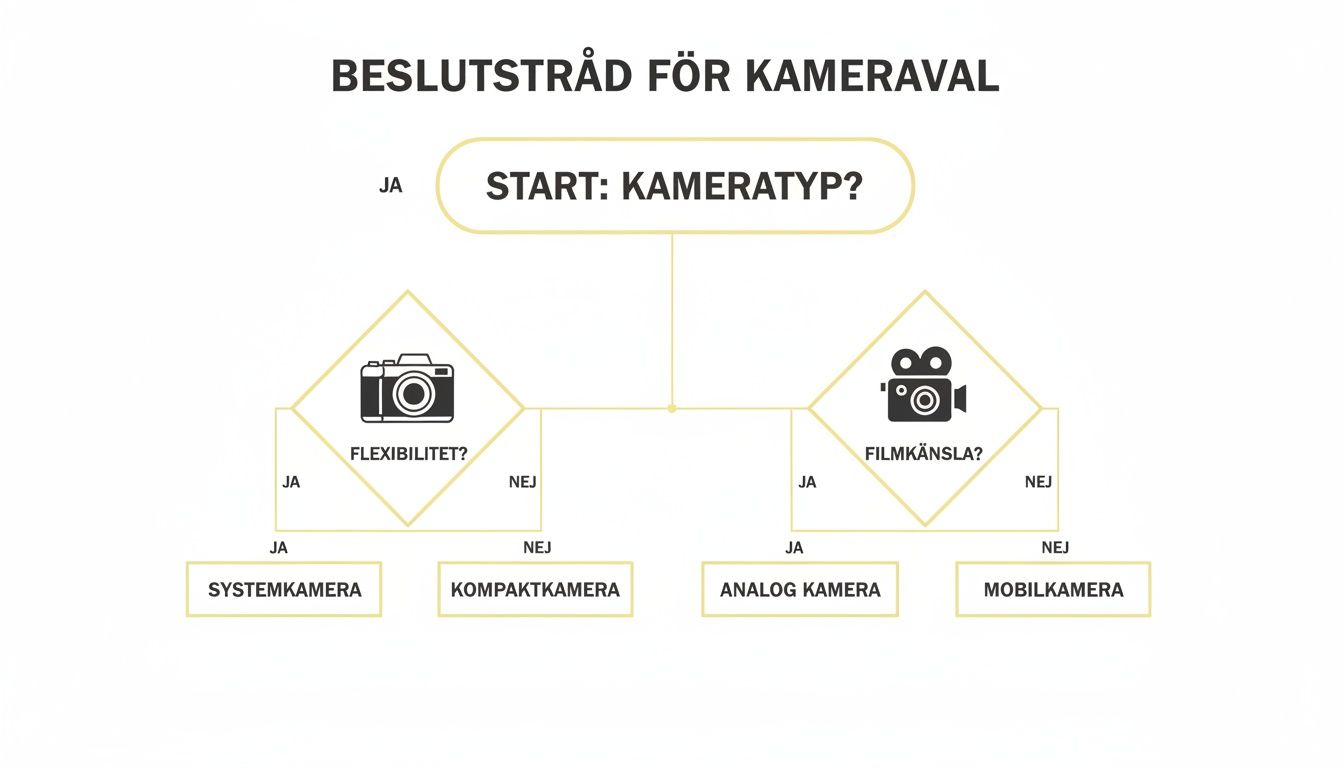 BESLUTSTRÅD FÖR KAMERAVAL

JA

START: KAMERATYP?

FLEXIBILITET?

JA

NEJ

JA

NEJ

SYSTEMKAMERA

KOMPAKTKAMERA

FILMKÄNSLA?

JA

NEJ

JA

NEJ

ANALOG KAMERA

MOBILKAMERA